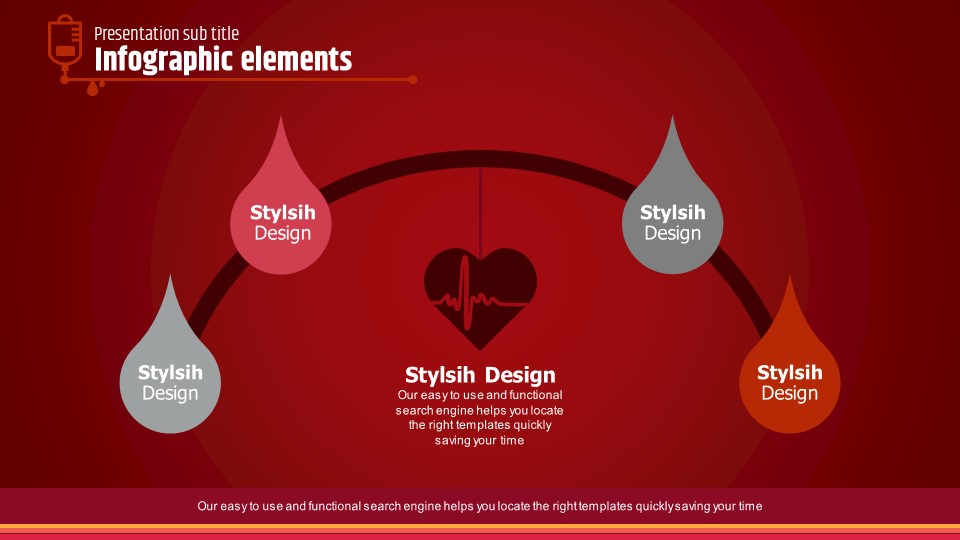 Presentation sub title
Infographic elements

Stylsih Design

Stylsih Design

Stylsih Design

Stylsih Design

Stylsih Design
Our easy to use and functional search engine helps you locate the right templates quickly saving your time

Our easy to use and functional search engine helps you locate the right templates quickly saving your time